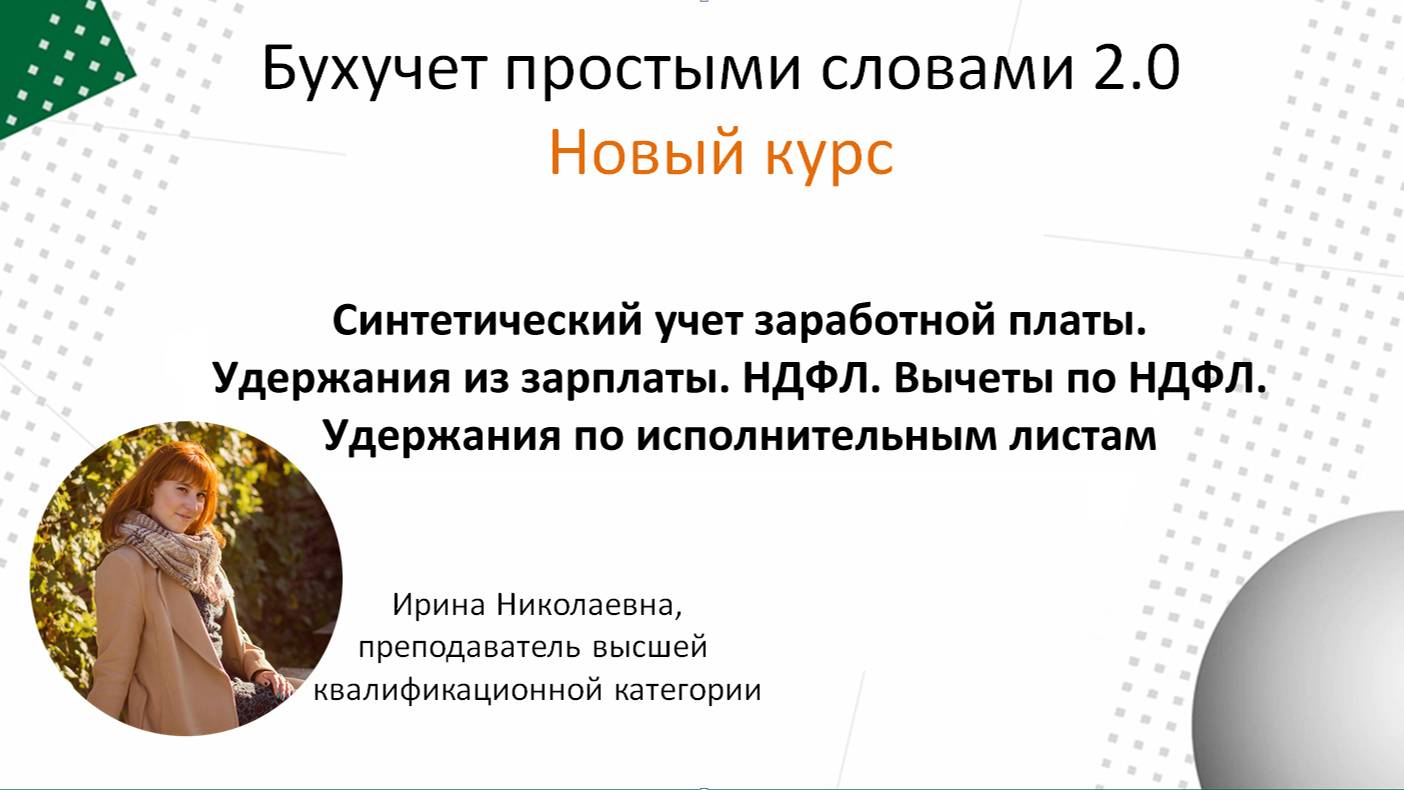 Бухучет простыми словами 2.0
Новый курс

Синтетический учет заработной платы. Удержания из зарплаты. НДФЛ. Вычеты по НДФЛ. Удержания по исполнительным листам

Ирина Николаевна, преподаватель высшей квалификационной категории